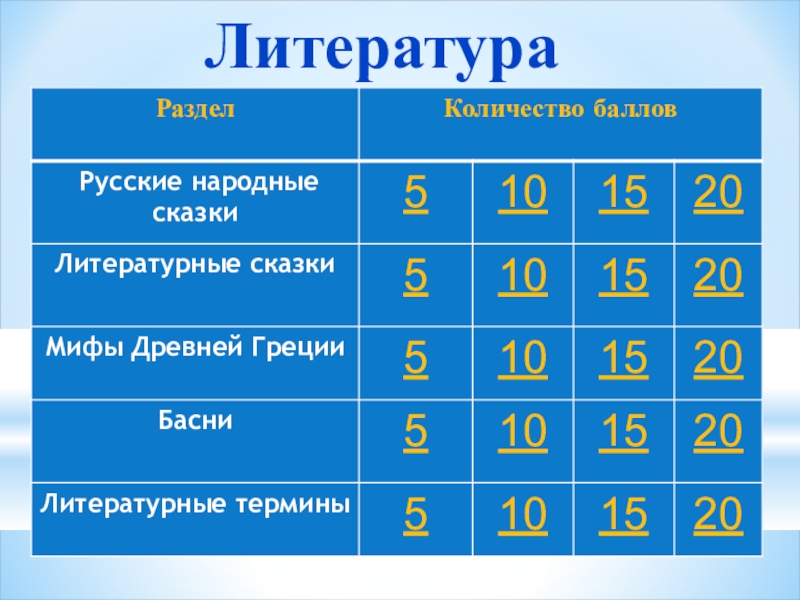 Литература

| Раздел | Количество баллов | | | |
|---|---|---|---|---|
| Русские народные сказки | 5 | 10 | 15 | 20 |
| Литературные сказки | 5 | 10 | 15 | 20 |
| Мифы Древней Греции | 5 | 10 | 15 | 20 |
| Басни | 5 | 10 | 15 | 20 |
| Литературные термины | 5 | 10 | 15 | 20 |